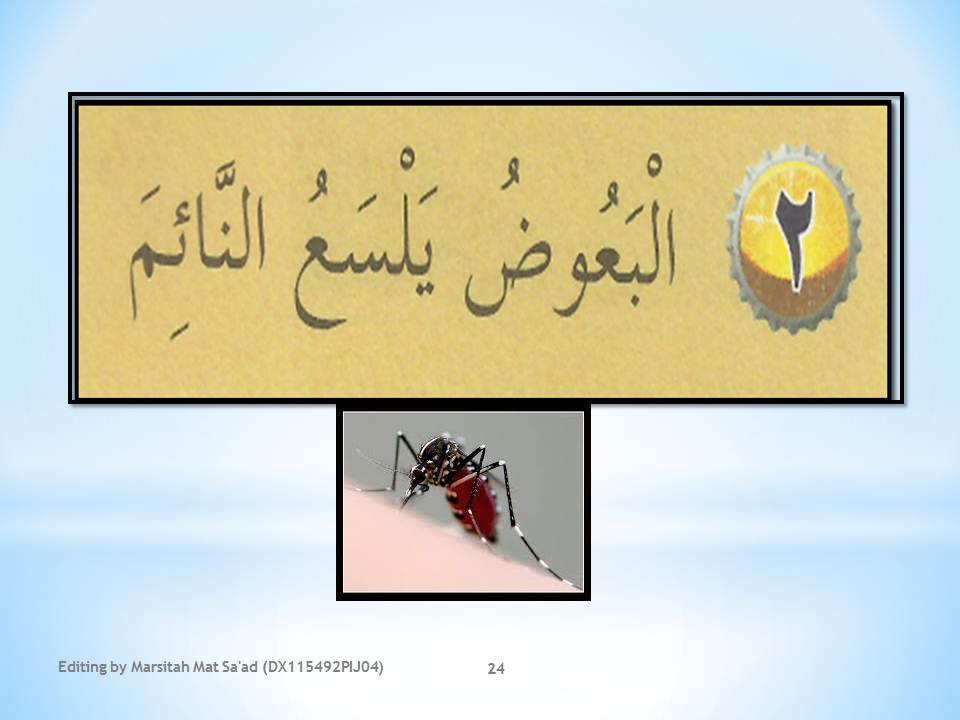 ٢

الْبَعُوضُ يَلْسَعُ النَّائِمَ

Editing by Marsitah Mat Sa'ad (DX115492PIJ04)

24